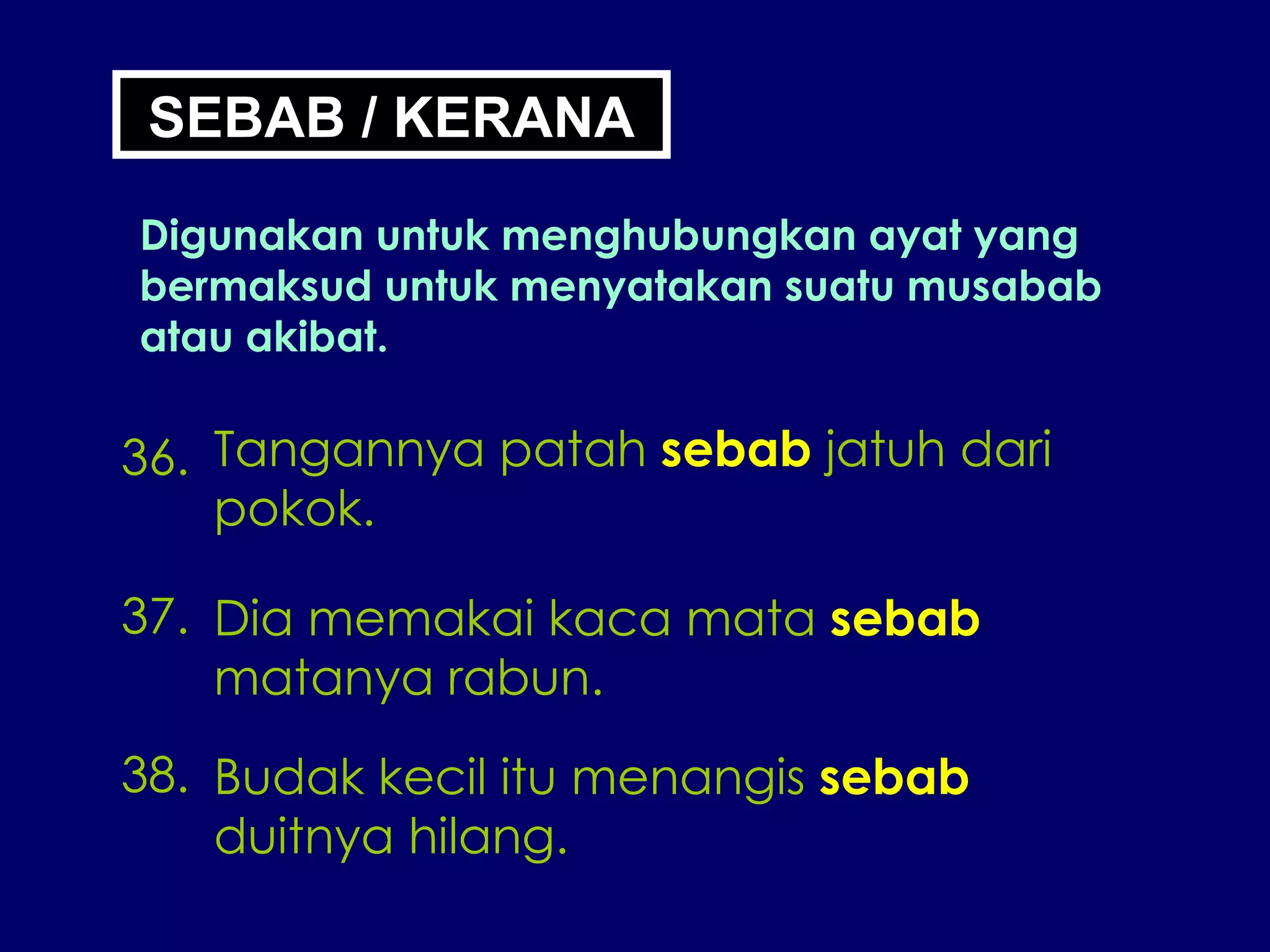 SEBAB / KERANA

Digunakan untuk menghubungkan ayat yang bermaksud untuk menyatakan suatu musabab atau akibat.

36. Tangannya patah sebab jatuh dari pokok.

37. Dia memakai kaca mata sebab matanya rabun.

38. Budak kecil itu menangis sebab duitnya hilang.